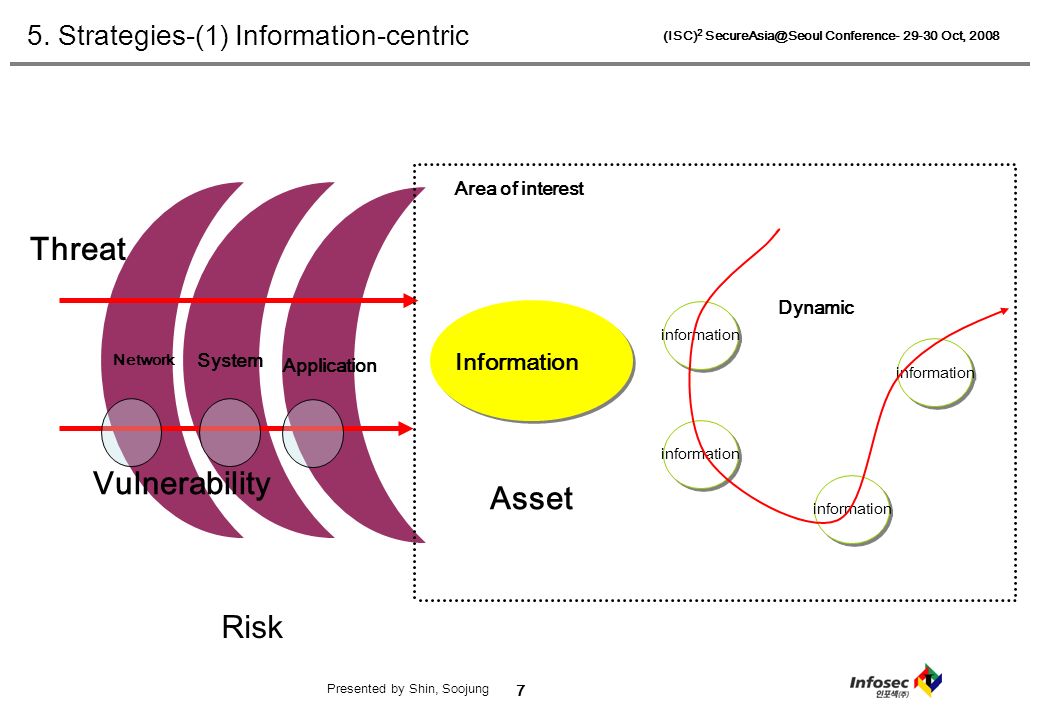 5. Strategies-(1) Information-centric

$(ISC)^2$ SecureAsia@Seoul Conference- 29-30 Oct, 2008

Area of interest

Threat

Network

System

Application

Information

Dynamic

information

information

information

information

Vulnerability

Asset

Risk

Presented by Shin, Soojung

7

Infosec
인포섹(주)